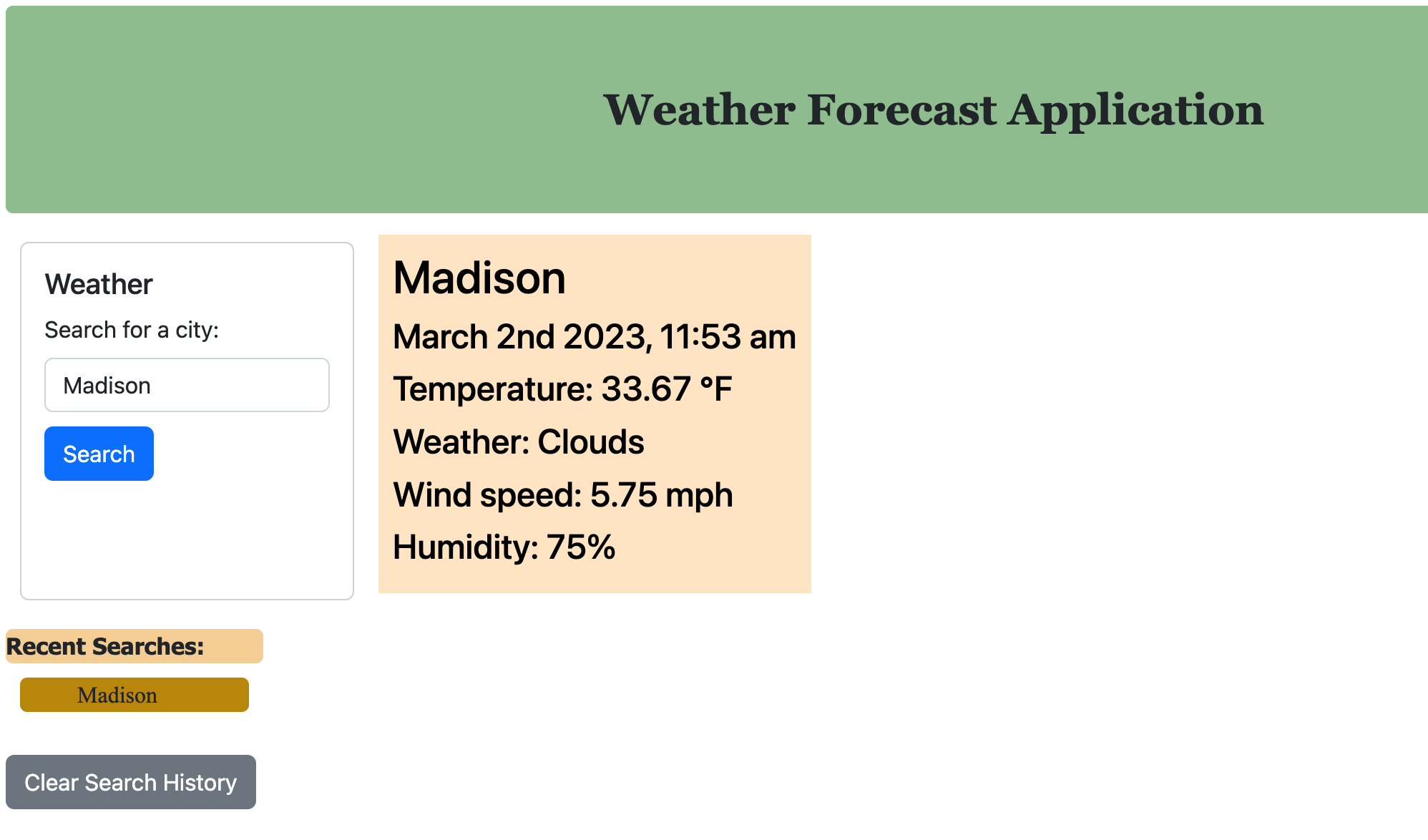 Weather Forecast Application

Weather

Search for a city:

Madison

Search

Madison

March 2nd 2023, 11:53 am

Temperature: 33.67 °F

Weather: Clouds

Wind speed: 5.75 mph

Humidity: 75%

Recent Searches:

Madison

Clear Search History